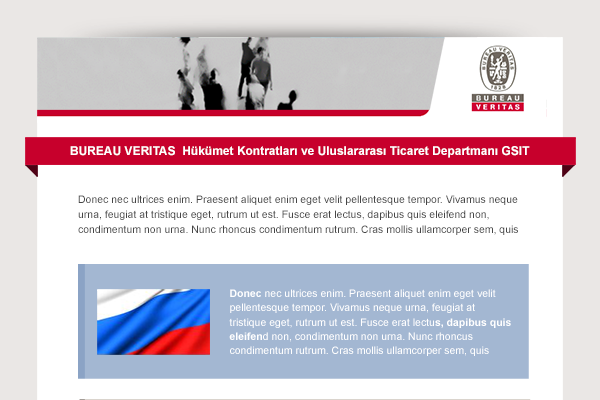 BUREAU VERITAS 1828

BUREAU VERITAS

BUREAU VERITAS Hükümet Kontratları ve Uluslararası Ticaret Departmanı GSIT

Donec nec ultrices enim. Praesent aliquet enim eget velit pellentesque tempor. Vivamus neque urna, feugiat at tristique eget, rutrum ut est. Fusce erat lectus, dapibus quis eleifend non, condimentum non urna. Nunc rhoncus condimentum rutrum. Cras mollis ullamcorper sem, quis

Donec nec ultrices enim. Praesent aliquet enim eget velit pellentesque tempor. Vivamus neque urna, feugiat at tristique eget, rutrum ut est. Fusce erat lectus, dapibus quis eleifend non, condimentum non urna. Nunc rhoncus condimentum rutrum. Cras mollis ullamcorper sem, quis